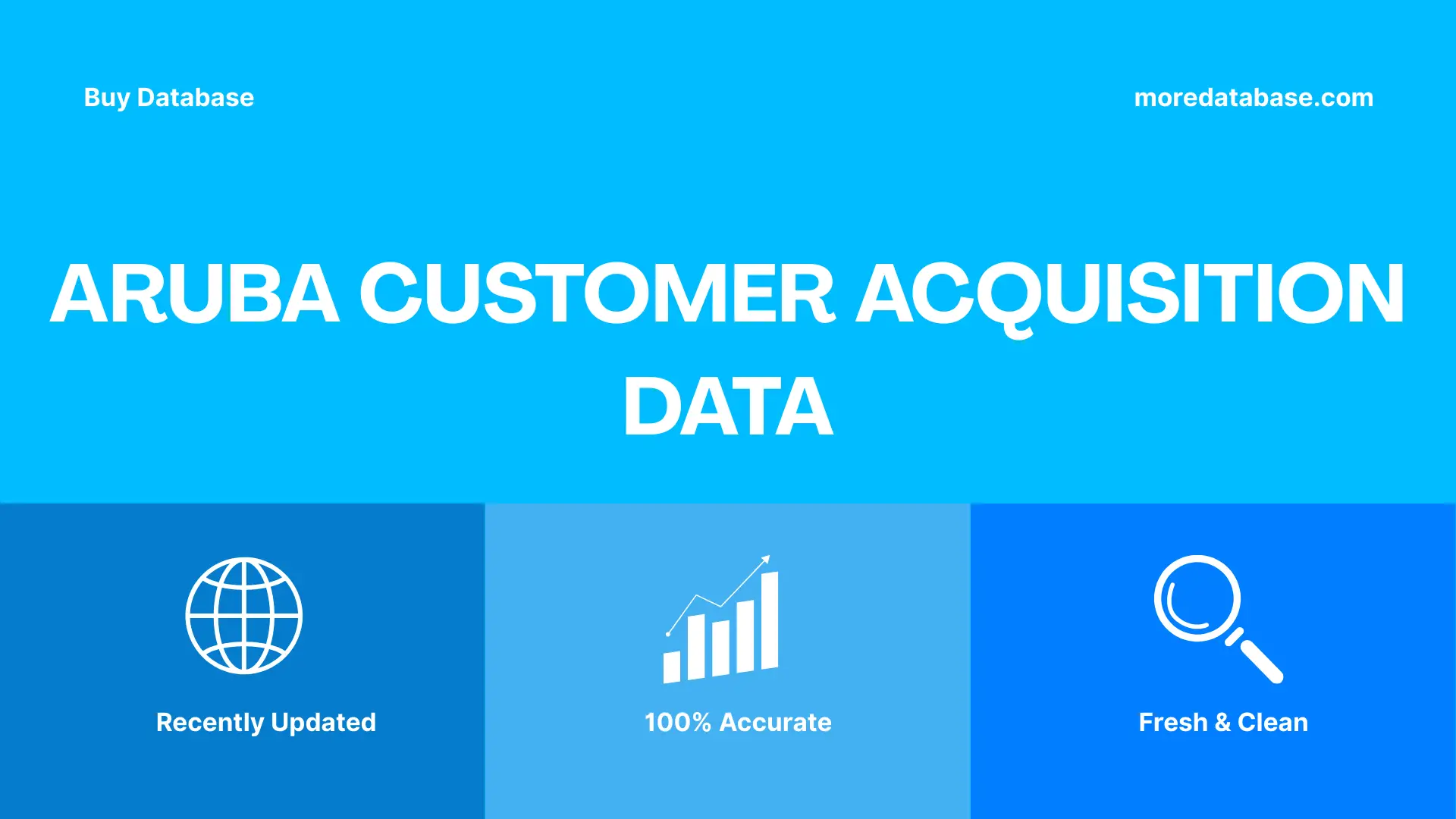 Buy Database

moredatabase.com

ARUBA CUSTOMER ACQUISITION DATA

Recently Updated

100% Accurate

Fresh & Clean